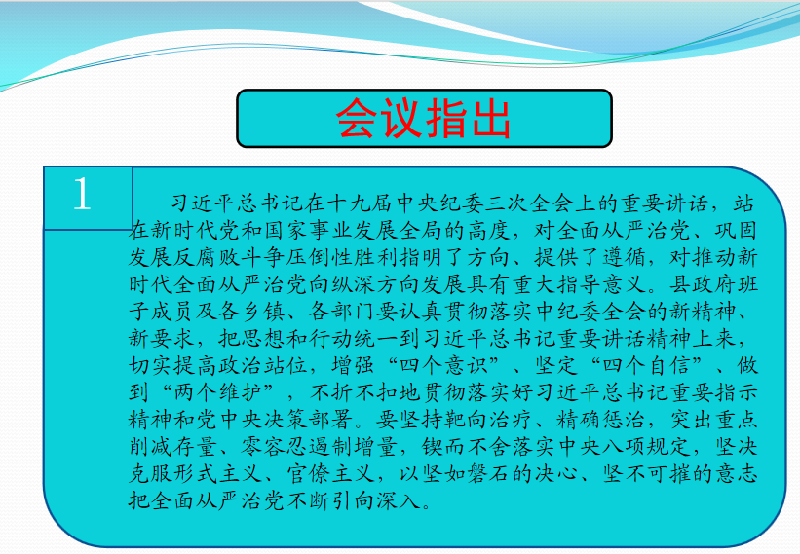 会议指出

1

习近平总书记在十九届中央纪委三次全会上的重要讲话，站在新时代党和国家事业发展全局的高度，对全面从严治党、巩固发展反腐败斗争压倒性胜利指明了方向、提供了遵循，对推动新时代全面从严治党向纵深方向发展具有重大指导意义。县政府班子成员及各乡镇、各部门要认真贯彻落实中纪委全会的新精神、新要求，把思想和行动统一到习近平总书记重要讲话精神上来，切实提高政治站位，增强“四个意识”、坚定“四个自信”、做到“两个维护”，不折不扣地贯彻落实好习近平总书记重要指示精神和党中央决策部署。要坚持靶向治疗、精确惩治，突出重点削减存量、零容忍遏制增量，锲而不舍落实中央八项规定，坚决克服形式主义、官僚主义，以坚如磐石的决心、坚不可摧的意志把全面从严治党不断引向深入。